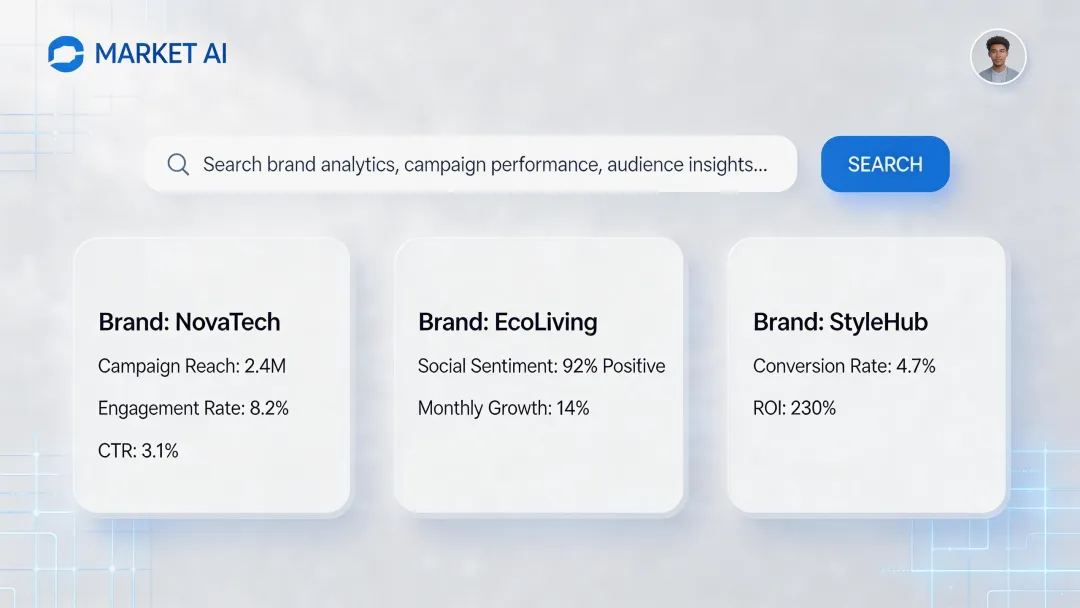 MARKET AI

Search brand analytics, campaign performance, audience insights...

SEARCH

Brand: NovaTech

Campaign Reach: 2.4M

Engagement Rate: 8.2%

CTR: 3.1%

Brand: EcoLiving

Social Sentiment: 92% Positive

Monthly Growth: 14%

Brand: StyleHub

Conversion Rate: 4.7%

ROI: 230%